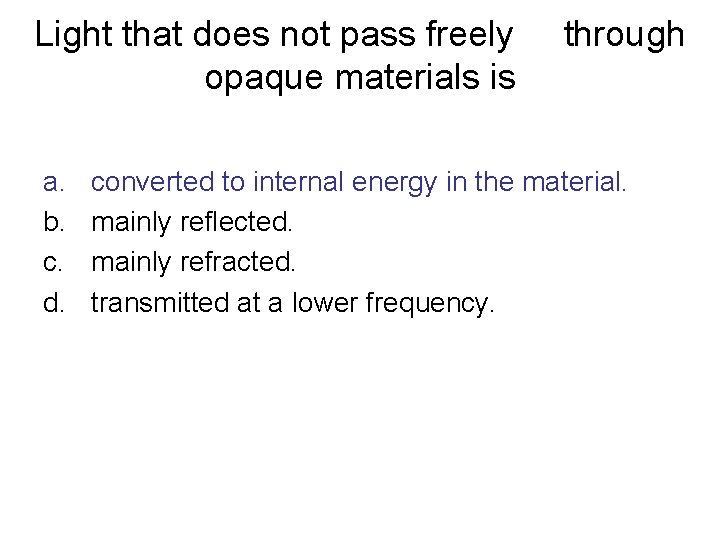 Light that does not pass freely through opaque materials is

a. converted to internal energy in the material.
b. mainly reflected.
c. mainly refracted.
d. transmitted at a lower frequency.